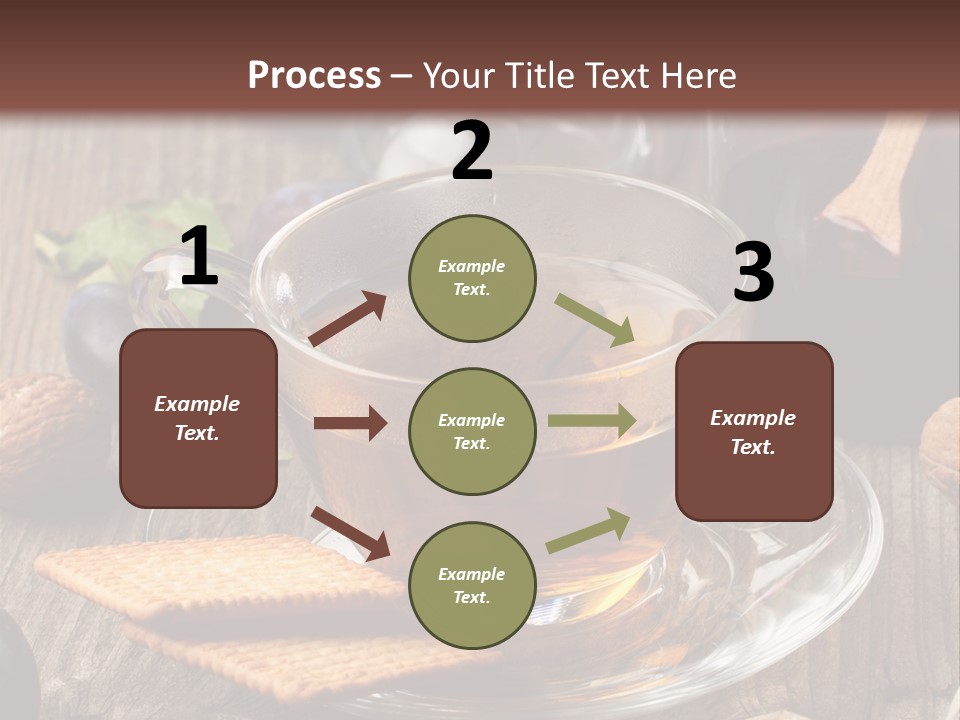 Process – Your Title Text Here

1

Example Text.

2

Example Text.

Example Text.

Example Text.

3

Example Text.